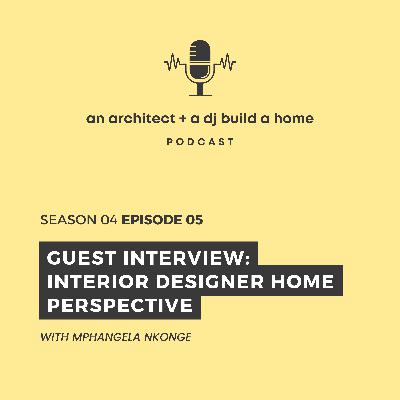 an architect + a dj build a home

PODCAST

SEASON 04 EPISODE 05

GUEST INTERVIEW: INTERIOR DESIGNER HOME PERSPECTIVE

WITH MPHANGELA NKONGE